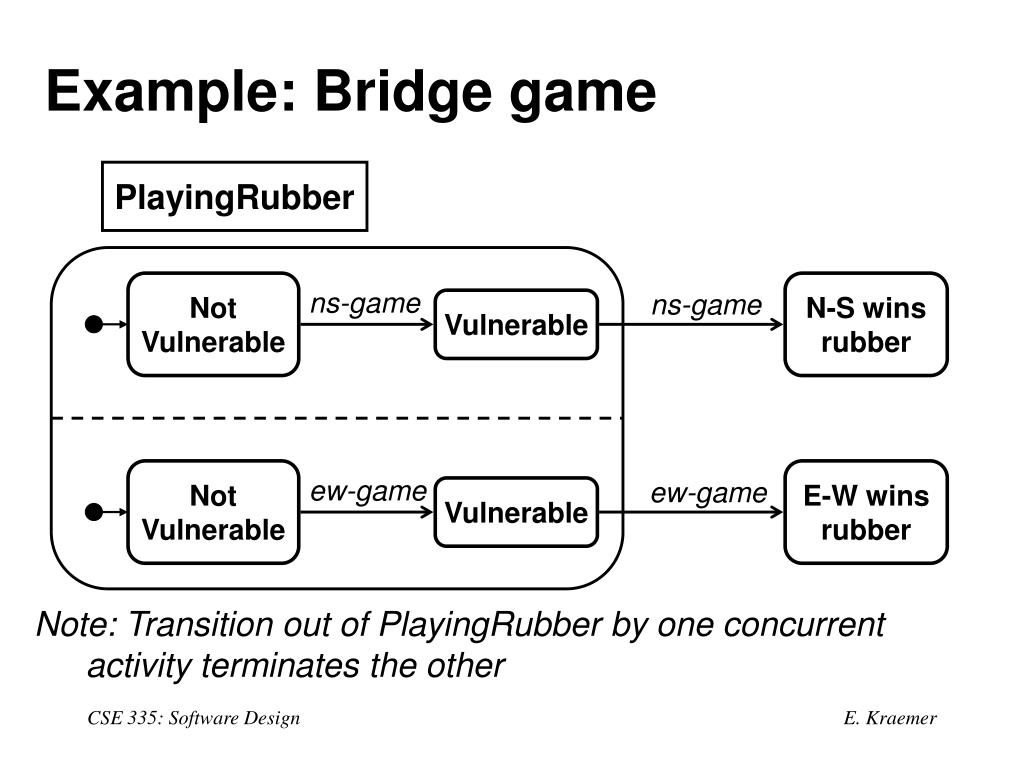 Example: Bridge game

PlayingRubber

Not Vulnerable

ns-game

Vulnerable

ns-game

N-S wins rubber

Not Vulnerable

ew-game

Vulnerable

ew-game

E-W wins rubber

Note: Transition out of PlayingRubber by one concurrent activity terminates the other

CSE 335: Software Design

E. Kraemer